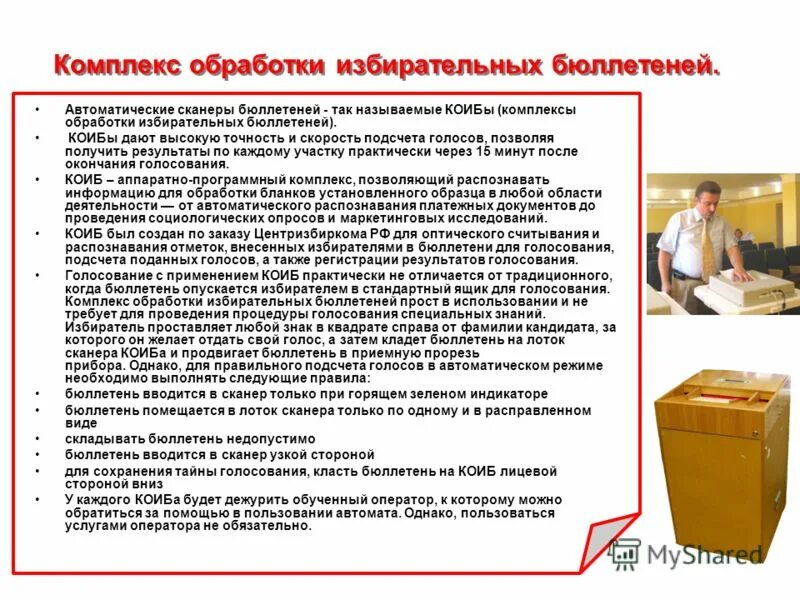 Комплекс обработки избирательных бюллетеней.

• Автоматические сканеры бюллетеней - так называемые КОИБы (комплексы обработки избирательных бюллетеней).
• КОИБы дают высокую точность и скорость подсчета голосов, позволяя получить результаты по каждому участку практически через 15 минут после окончания голосования.
• КОИБ – аппаратно-программный комплекс, позволяющий распознавать информацию для обработки бланков установленного образца в любой области деятельности — от автоматического распознавания платежных документов до проведения социологических опросов и маркетинговых исследований.
• КОИБ был создан по заказу Центризбиркома РФ для оптического считывания и распознавания отметок, внесенных избирателями в бюллетени для голосования, подсчета поданных голосов, а также регистрации результатов голосования.
• Голосование с применением КОИБ практически не отличается от традиционного, когда бюллетень опускается избирателем в стандартный ящик для голосования. Комплекс обработки избирательных бюллетеней прост в использовании и не требует для проведения процедуры голосования специальных знаний. Избиратель проставляет любой знак в квадрате справа от фамилии кандидата, за которого он желает отдать свой голос, а затем кладет бюллетень на лоток сканера КОИБа и продвигает бюллетень в приемную прорезь прибора. Однако, для правильного подсчета голосов в автоматическом режиме необходимо выполнять следующие правила:
• бюллетень вводится в сканер только при горящем зеленом индикаторе
• бюллетень помещается в лоток сканера только по одному и в расправленном виде
• складывать бюллетень недопустимо
• бюллетень вводится в сканер узкой стороной
• для сохранения тайны голосования, класть бюллетень на КОИБ лицевой стороной вниз
• У каждого КОИБа будет дежурить обученный оператор, к которому можно обратиться за помощью в пользовании автомата. Однако, пользоваться услугами оператора не обязательно.

MyShared